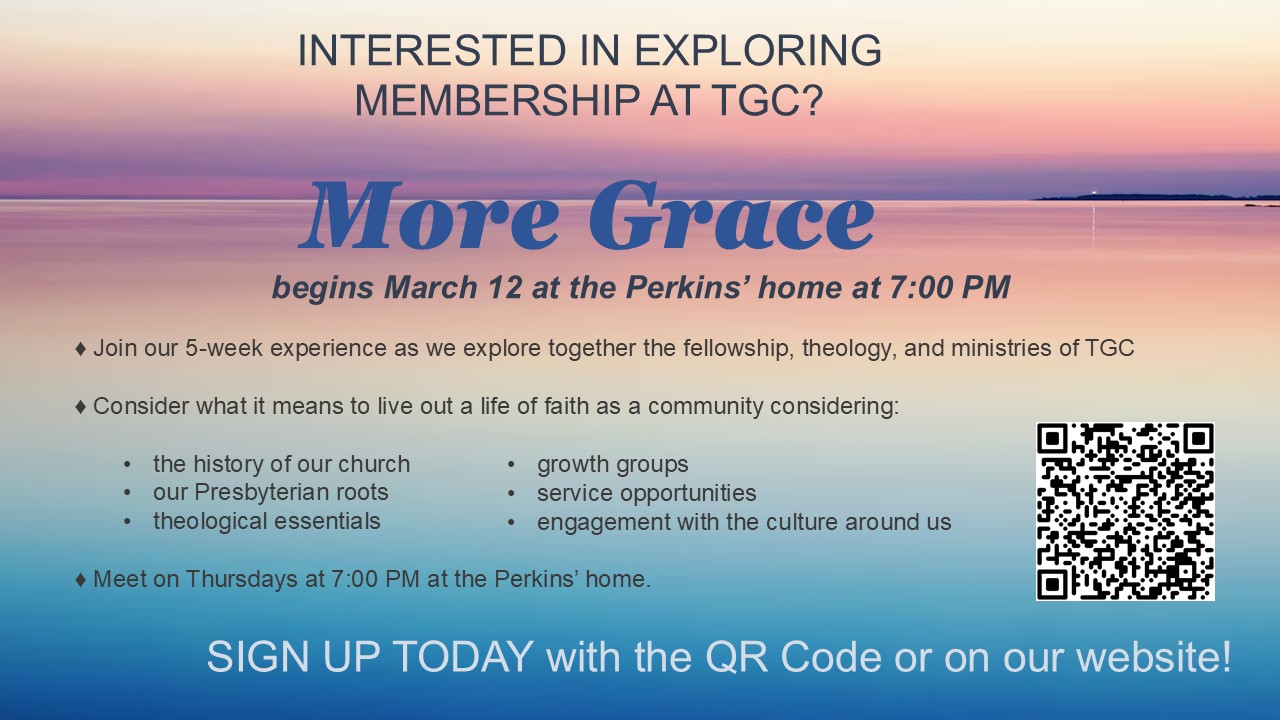 INTERESTED IN EXPLORING MEMBERSHIP AT TGC?

More Grace

begins March 12 at the Perkins' home at 7:00 PM

♦ Join our 5-week experience as we explore together the fellowship, theology, and ministries of TGC

♦ Consider what it means to live out a life of faith as a community considering:

• the history of our church
• our Presbyterian roots
• theological essentials

• growth groups
• service opportunities
• engagement with the culture around us

♦ Meet on Thursdays at 7:00 PM at the Perkins' home.

SIGN UP TODAY with the QR Code or on our website!